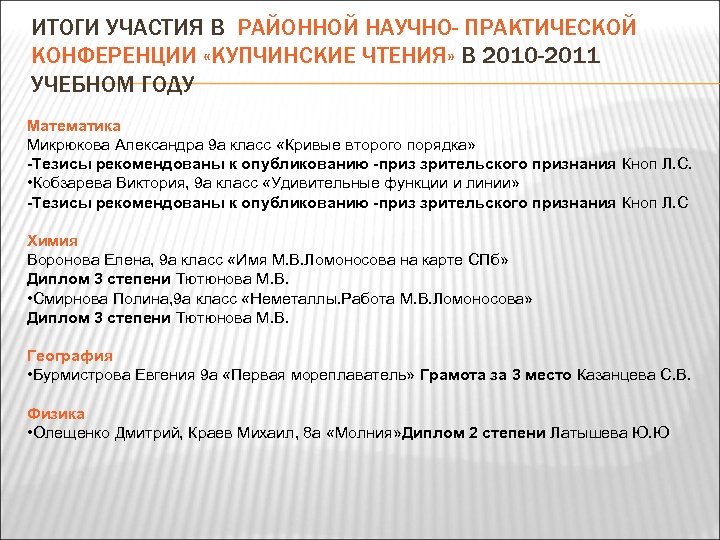 ИТОГИ УЧАСТИЯ В РАЙОННОЙ НАУЧНО- ПРАКТИЧЕСКОЙ КОНФЕРЕНЦИИ «КУПЧИНСКИЕ ЧТЕНИЯ» В 2010-2011 УЧЕБНОМ ГОДУ

Математика
Микрюкова Александра 9а класс «Кривые второго порядка»
-Тезисы рекомендованы к опубликованию -приз зрительского признания Кноп Л.С.
•Кобзарева Виктория, 9а класс «Удивительные функции и линии»
-Тезисы рекомендованы к опубликованию -приз зрительского признания Кноп Л.С

Химия
Воронова Елена, 9а класс «Имя М.В.Ломоносова на карте СПб»
Диплом 3 степени Тютюнова М.В.
•Смирнова Полина,9а класс «Неметаллы.Работа М.В.Ломоносова»
Диплом 3 степени Тютюнова М.В.

География
•Бурмистрова Евгения 9а «Первая мореплаватель» Грамота за 3 место Казанцева С.В.

Физика
•Олещенко Дмитрий, Краев Михаил, 8а «Молния»Диплом 2 степени Латышева Ю.Ю